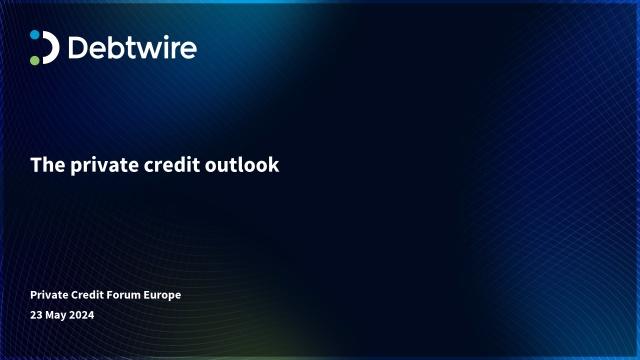 Debtwire

The private credit outlook

Private Credit Forum Europe
23 May 2024